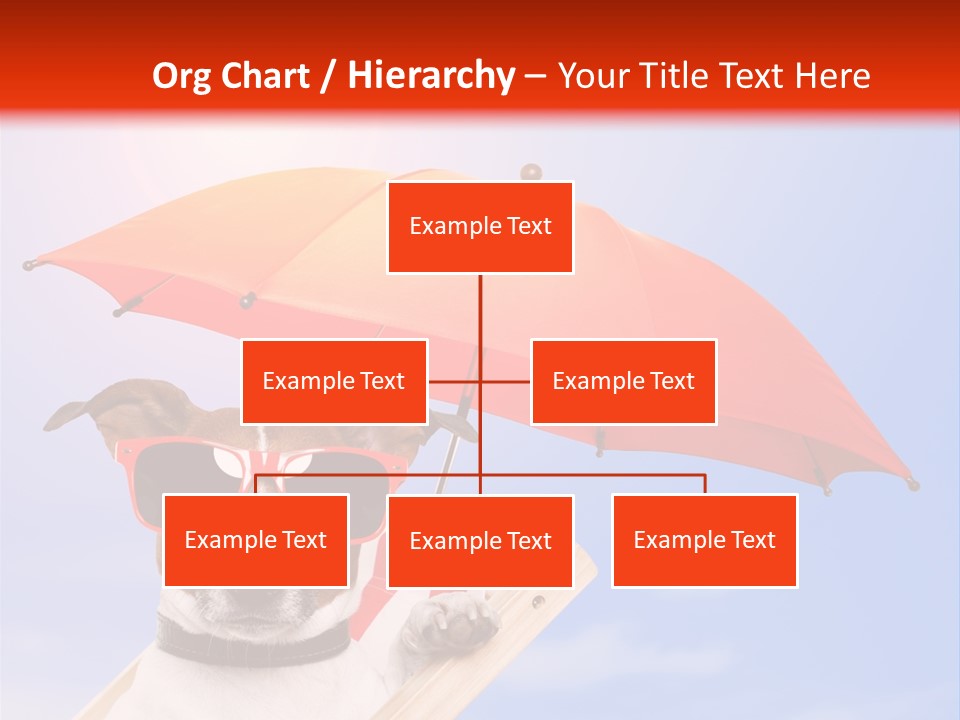 Org Chart / Hierarchy – Your Title Text Here

Example Text

Example Text

Example Text

Example Text

Example Text

Example Text